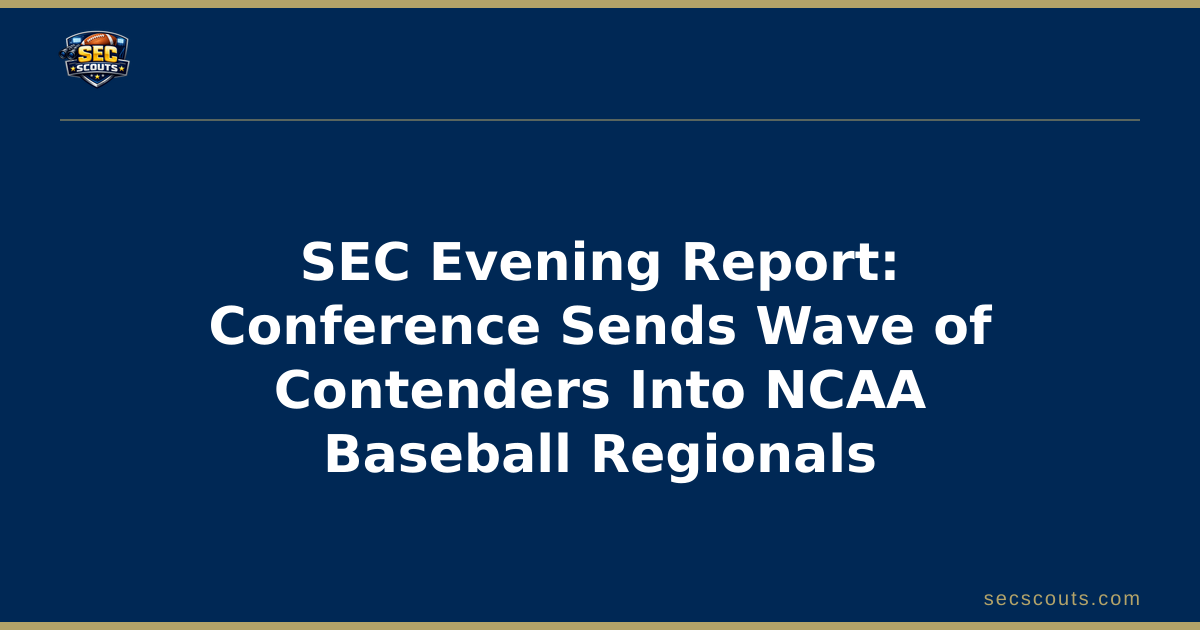 SEC SCOUTS

SEC Evening Report: Conference Sends Wave of Contenders Into NCAA Baseball Regionals

secscouts.com